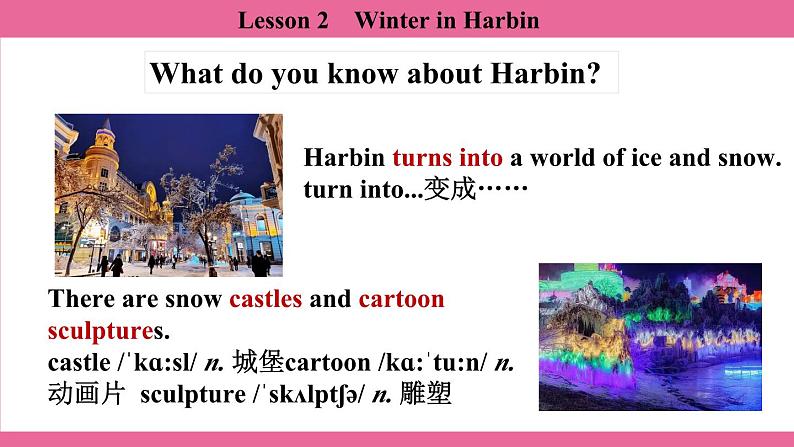 Lesson 2 Winter in Harbin

What do you know about Harbin?

Harbin turns into a world of ice and snow.
turn into...变成……

There are snow castles and cartoon sculptures.
castle /ˈkɑ:sl/ n. 城堡cartoon /kɑ:ˈtu:n/ n. 动画片 sculpture /ˈskʌlptʃə/ n. 雕塑